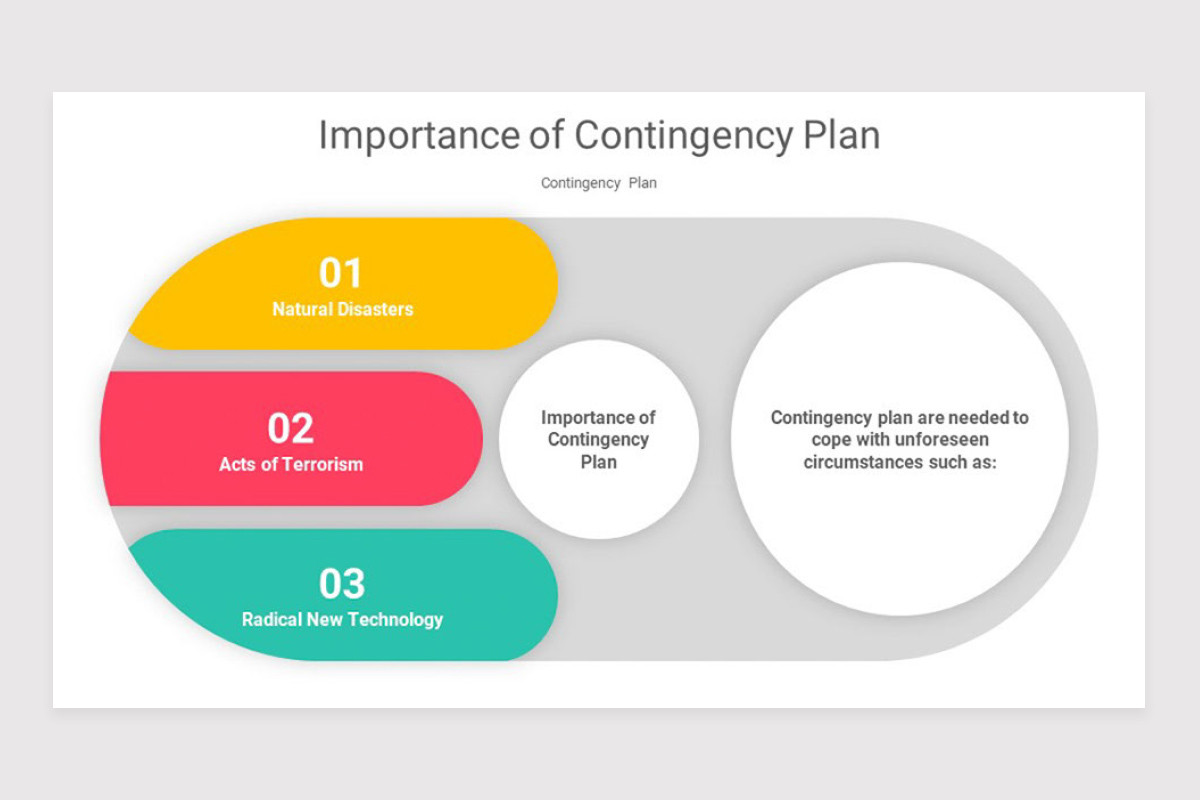 Importance of Contingency Plan

Contingency Plan

01
Natural Disasters

02
Acts of Terrorism

03
Radical New Technology

Importance of Contingency Plan

Contingency plan are needed to cope with unforeseen circumstances such as: